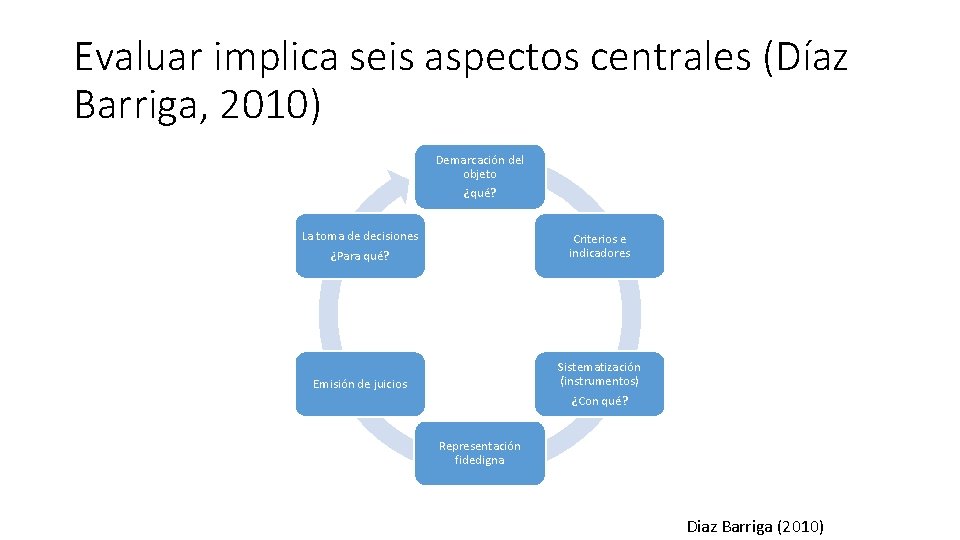 Evaluar implica seis aspectos centrales (Díaz Barriga, 2010)

Demarcación del objeto
¿qué?

Criterios e indicadores

Sistematización (instrumentos)
¿Con qué?

Representación fidedigna

Emisión de juicios

La toma de decisiones
¿Para qué?

Diaz Barriga (2010)